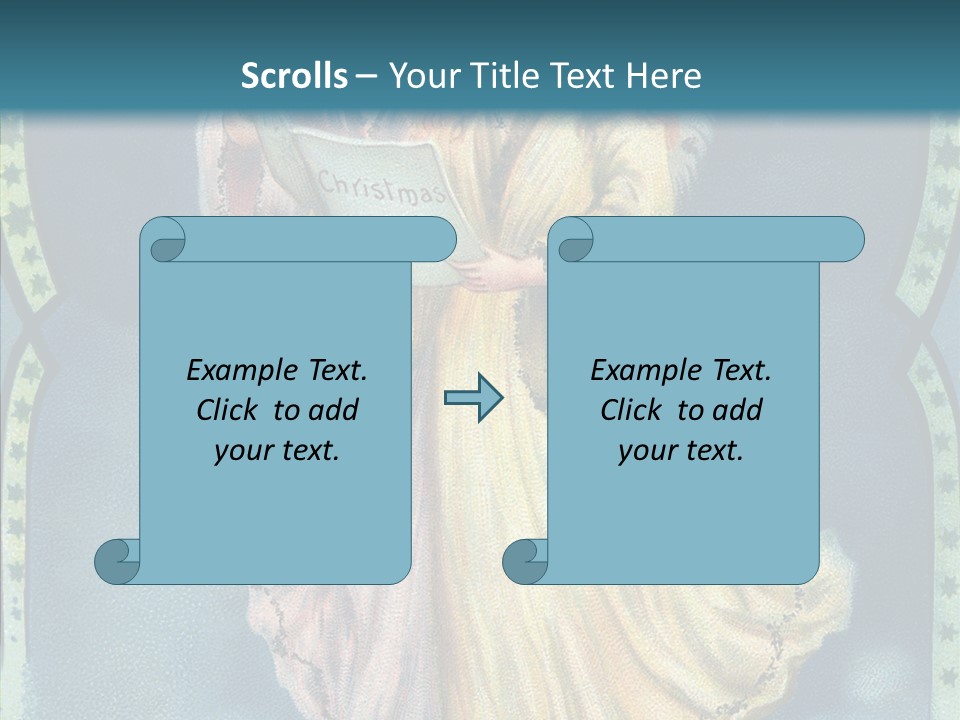 Scrolls – Your Title Text Here

Christmas

Example Text. Click to add your text.

Example Text. Click to add your text.